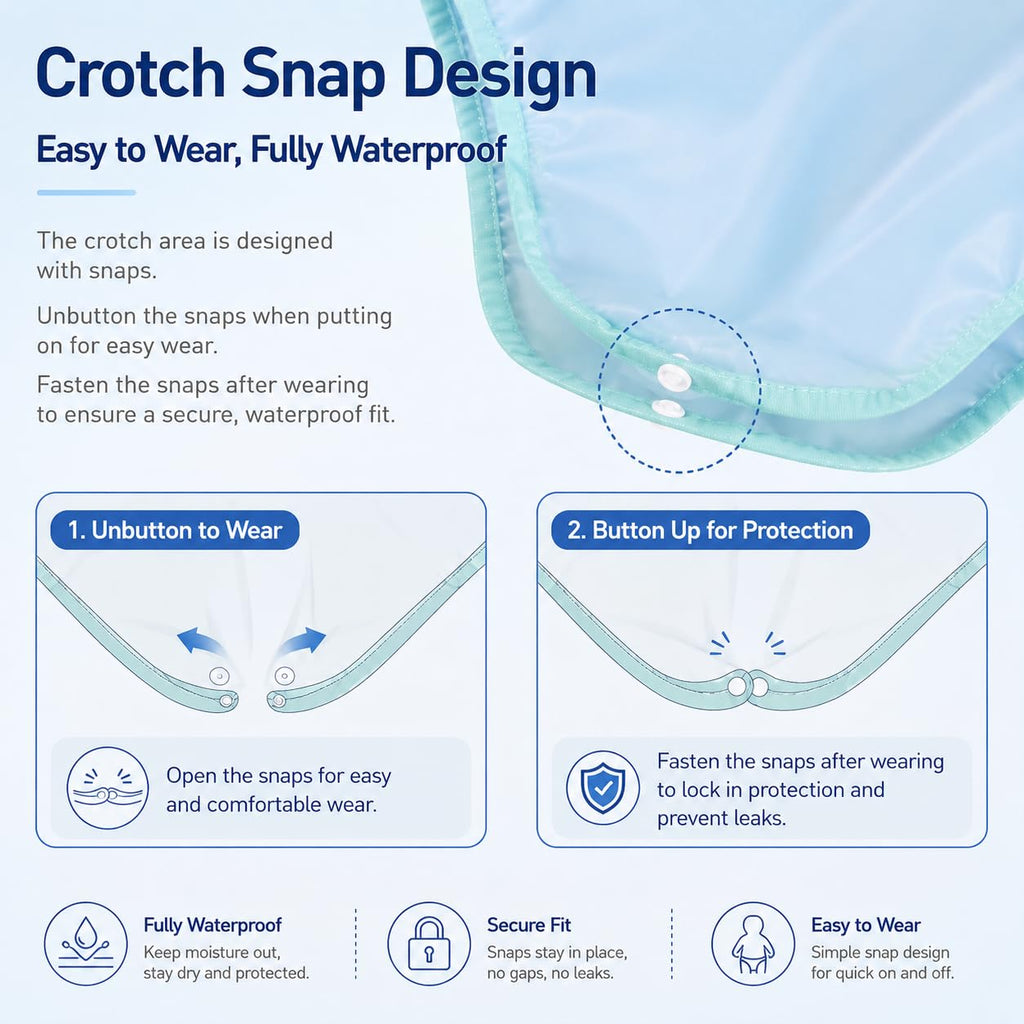 Crotch Snap Design

Easy to Wear, Fully Waterproof

The crotch area is designed with snaps.

Unbutton the snaps when putting on for easy wear.

Fasten the snaps after wearing to ensure a secure, waterproof fit.

1. Unbutton to Wear

Open the snaps for easy and comfortable wear.

2. Button Up for Protection

Fasten the snaps after wearing to lock in protection and prevent leaks.

Fully Waterproof
Keep moisture out, stay dry and protected.

Secure Fit
Snaps stay in place, no gaps, no leaks.

Easy to Wear
Simple snap design for quick on and off.